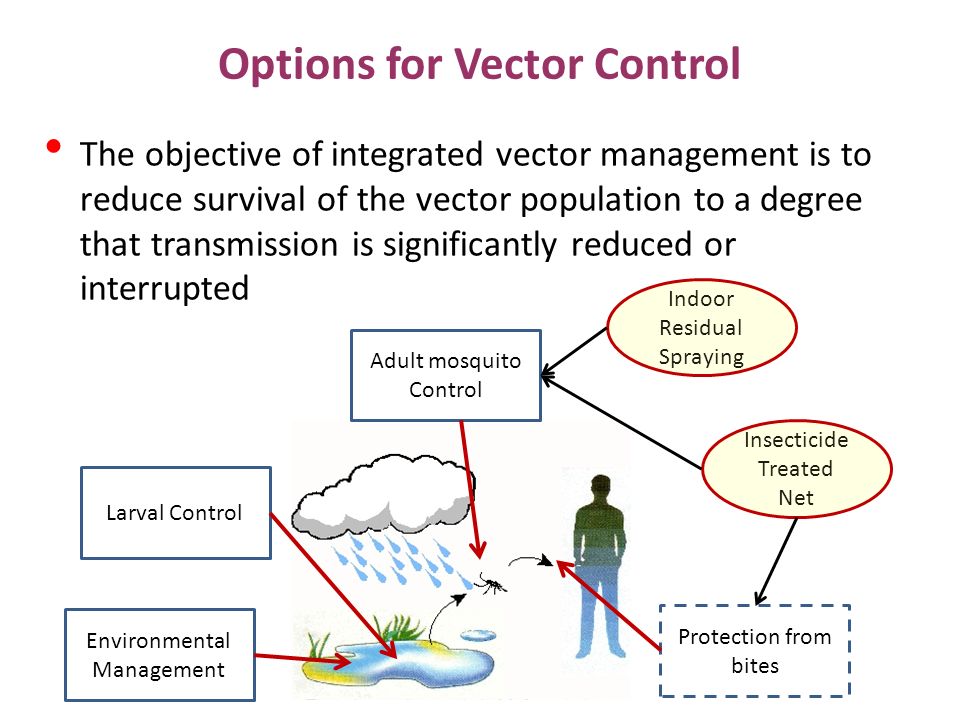 Options for Vector Control

• The objective of integrated vector management is to reduce survival of the vector population to a degree that transmission is significantly reduced or interrupted

Indoor Residual Spraying

Adult mosquito Control

Insecticide Treated Net

Larval Control

Environmental Management

Protection from bites